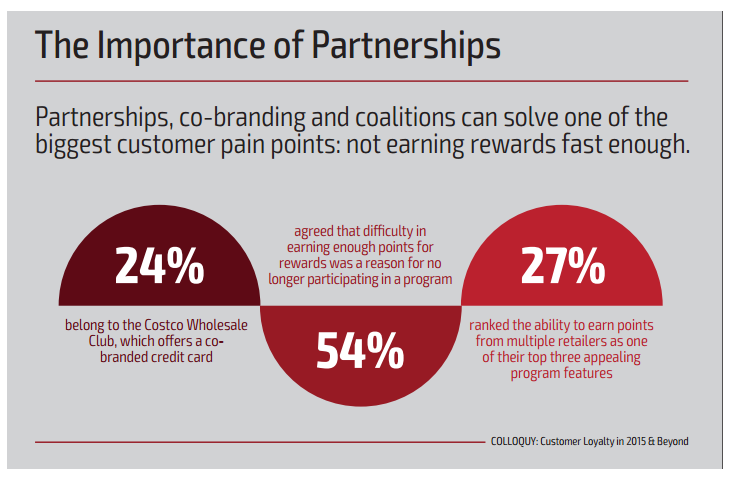 The Importance of Partnerships

Partnerships, co-branding and coalitions can solve one of the biggest customer pain points: not earning rewards fast enough.

24%

belong to the Costco Wholesale Club, which offers a co-branded credit card

agreed that difficulty in earning enough points for rewards was a reason for no longer participating in a program

54%

27%

ranked the ability to earn points from multiple retailers as one of their top three appealing program features

COLLOQUY: Customer Loyalty in 2015 & Beyond